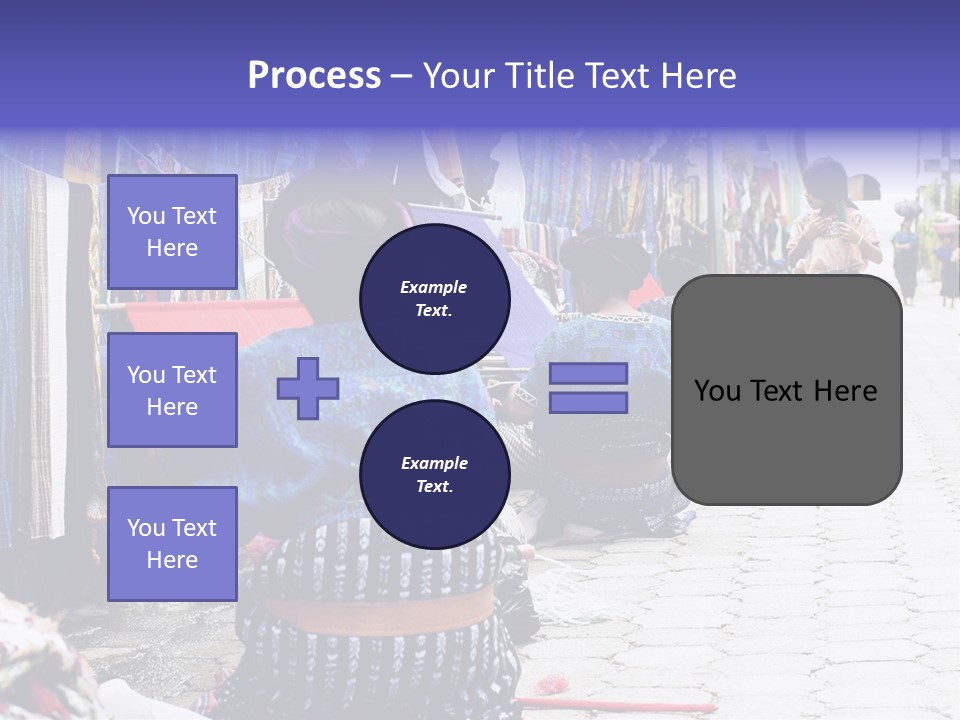 Process – Your Title Text Here

You Text Here

You Text Here

You Text Here

Example Text.

Example Text.

You Text Here